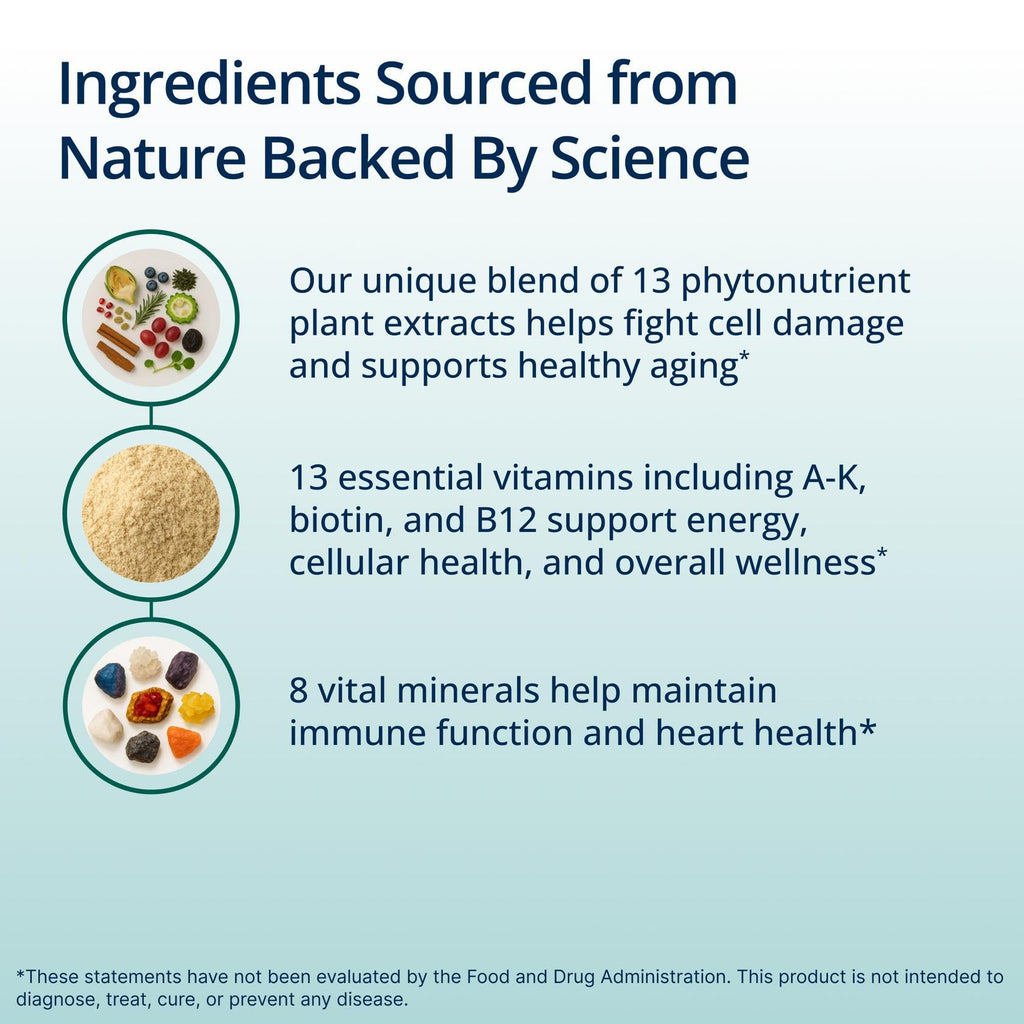 Ingredients Sourced from Nature Backed By Science

Our unique blend of 13 phytonutrient plant extracts helps fight cell damage and supports healthy aging*

13 essential vitamins including A-K, biotin, and B12 support energy, cellular health, and overall wellness*

8 vital minerals help maintain immune function and heart health*

*These statements have not been evaluated by the Food and Drug Administration. This product is not intended to diagnose, treat, cure, or prevent any disease.